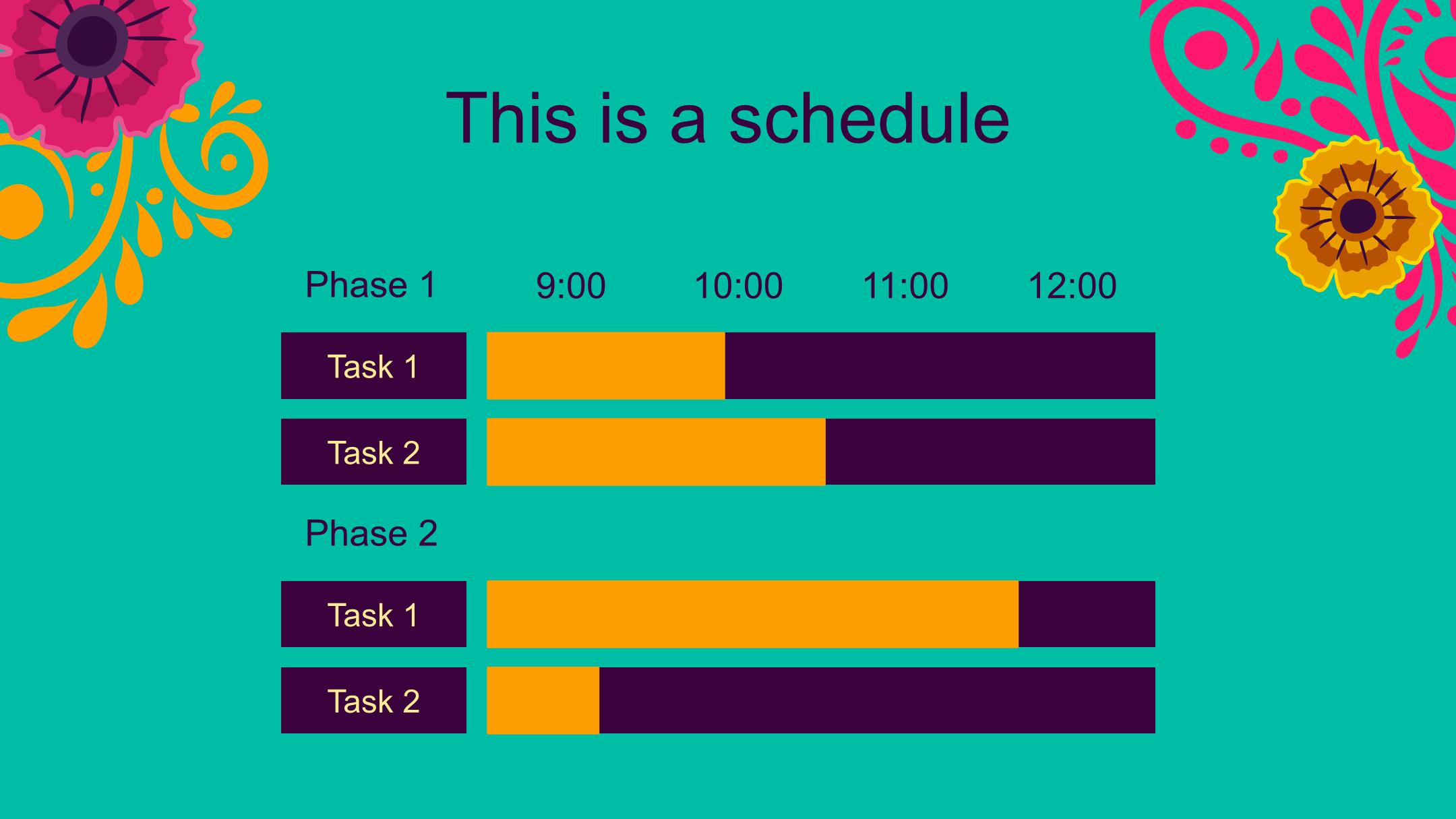 This is a schedule

Phase 1 9:00 10:00 11:00 12:00

Task 1

Task 2

Phase 2

Task 1

Task 2